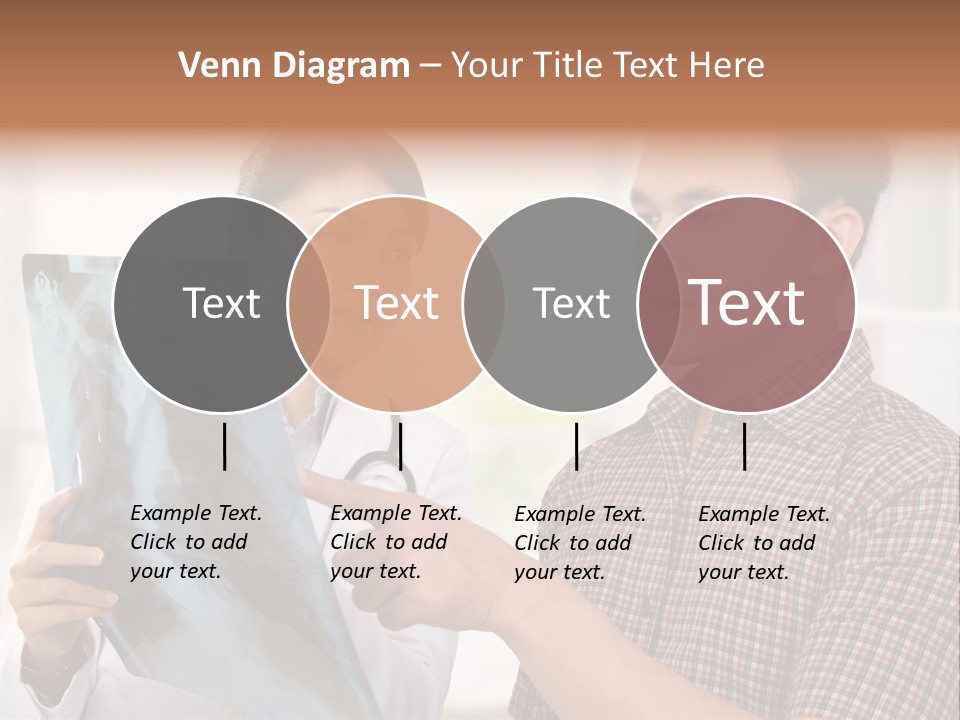 Venn Diagram – Your Title Text Here

Text

Text

Text

Text

Example Text. Click to add your text.

Example Text. Click to add your text.

Example Text. Click to add your text.

Example Text. Click to add your text.